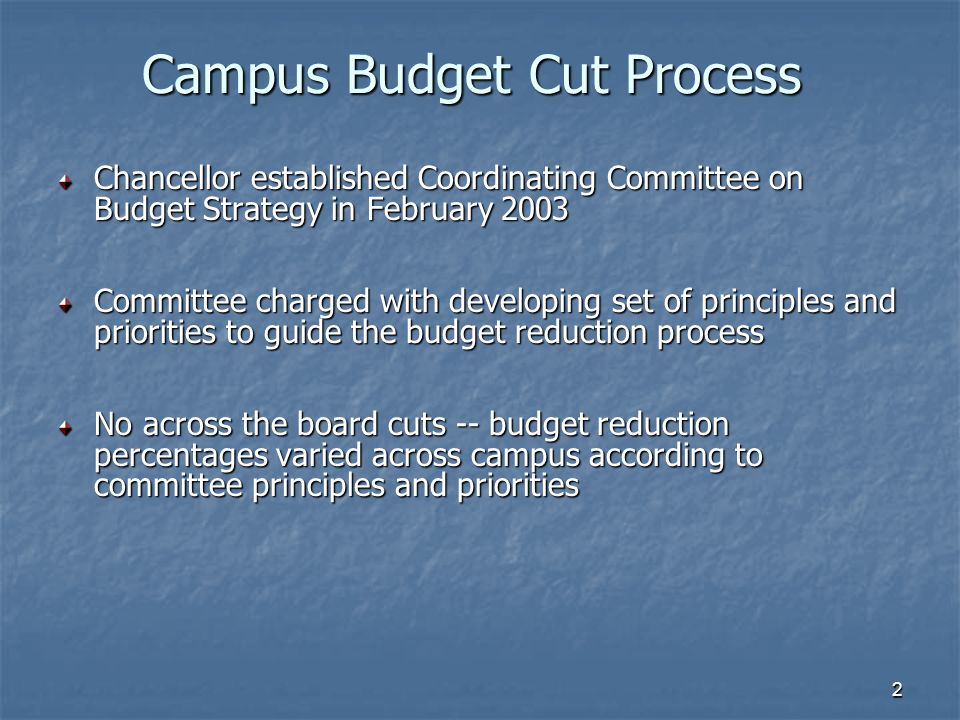 Campus Budget Cut Process

Chancellor established Coordinating Committee on Budget Strategy in February 2003

Committee charged with developing set of principles and priorities to guide the budget reduction process

No across the board cuts -- budget reduction percentages varied across campus according to committee principles and priorities

2